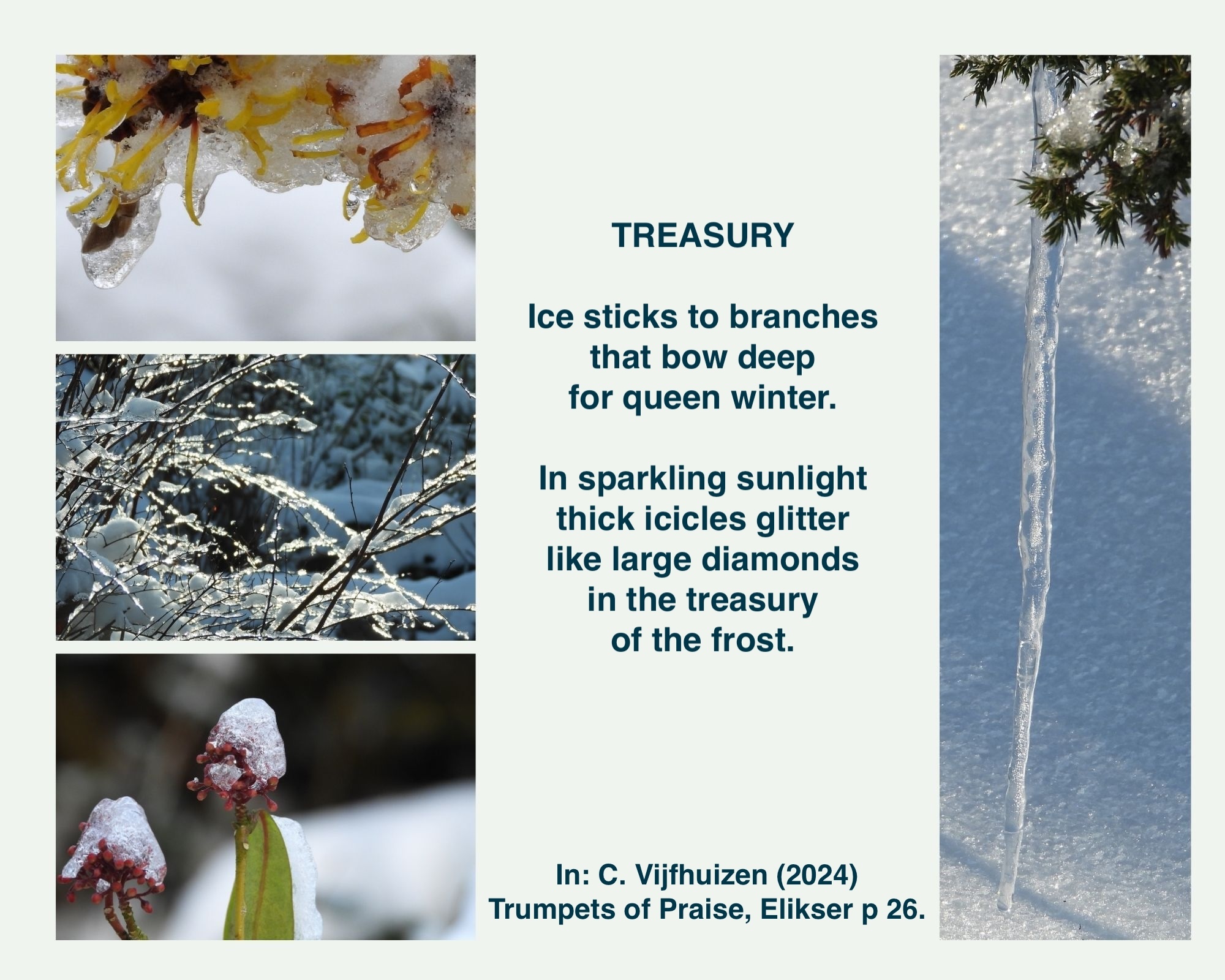 TREASURY

Ice sticks to branches
that bow deep
for queen winter.

In sparkling sunlight
thick icicles glitter
like large diamonds
in the treasury
of the frost.

In: C. Vijfhuizen (2024)
Trumpets of Praise, Elikser p 26.